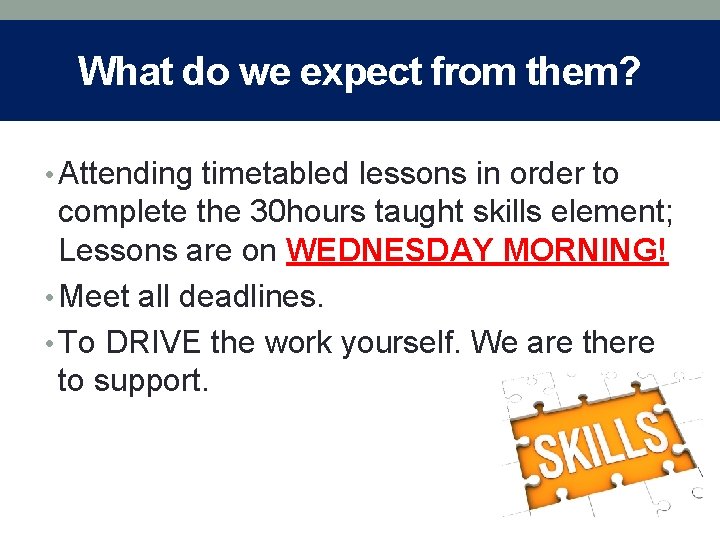 What do we expect from them?

• Attending timetabled lessons in order to complete the 30hours taught skills element; Lessons are on WEDNESDAY MORNING!

• Meet all deadlines.

• To DRIVE the work yourself. We are there to support.

SKILLS